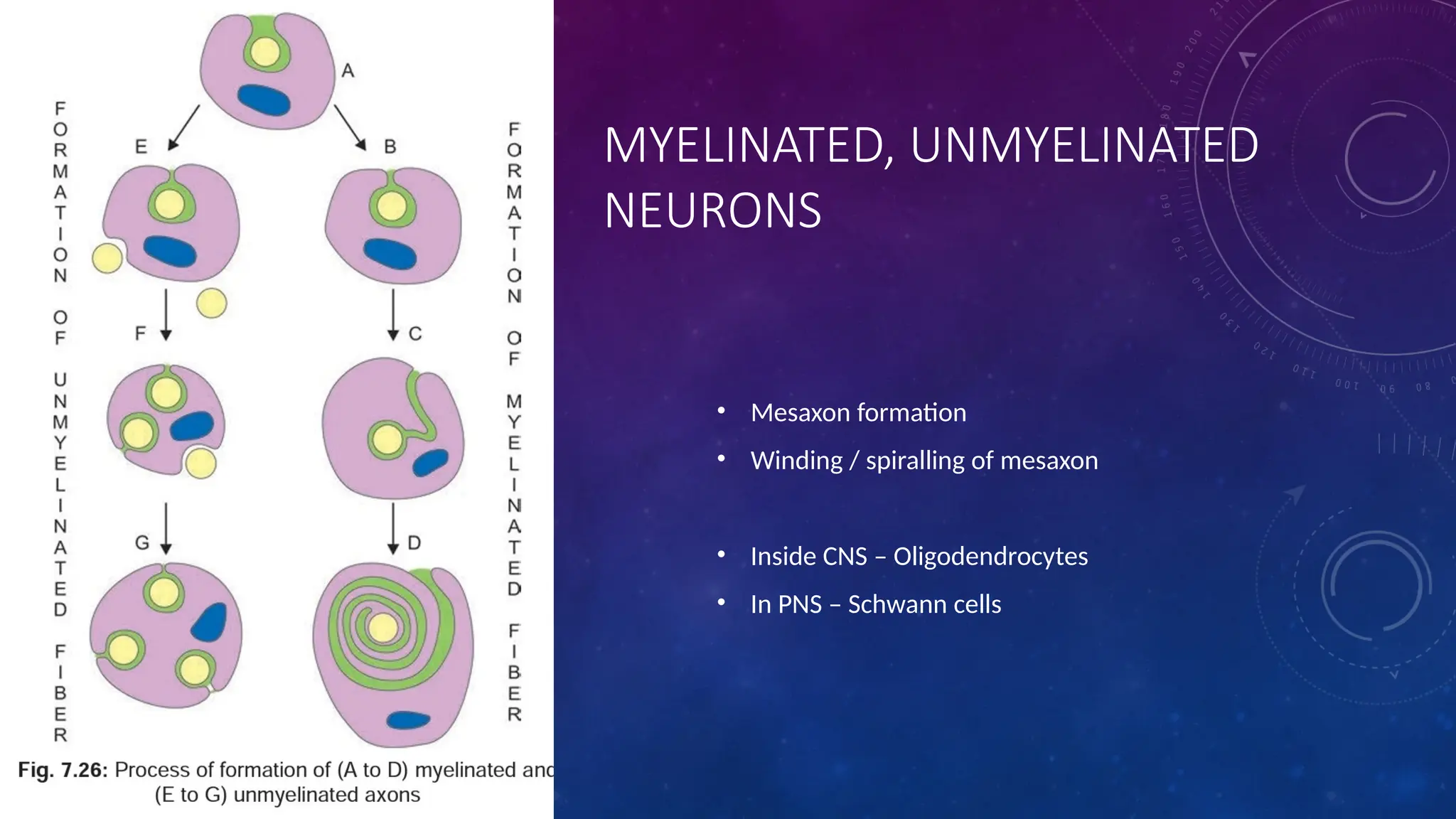 FORMATION OF UNMYELINATED FIBER

A

E

B

F

C

G

D

FORMATION OF MYELINATED FIBER

Fig. 7.26: Process of formation of (A to D) myelinated and (E to G) unmyelinated axons

MYELINATED, UNMYELINATED NEURONS

• Mesaxon formation
• Winding / spiralling of mesaxon

• Inside CNS – Oligodendrocytes
• In PNS – Schwann cells